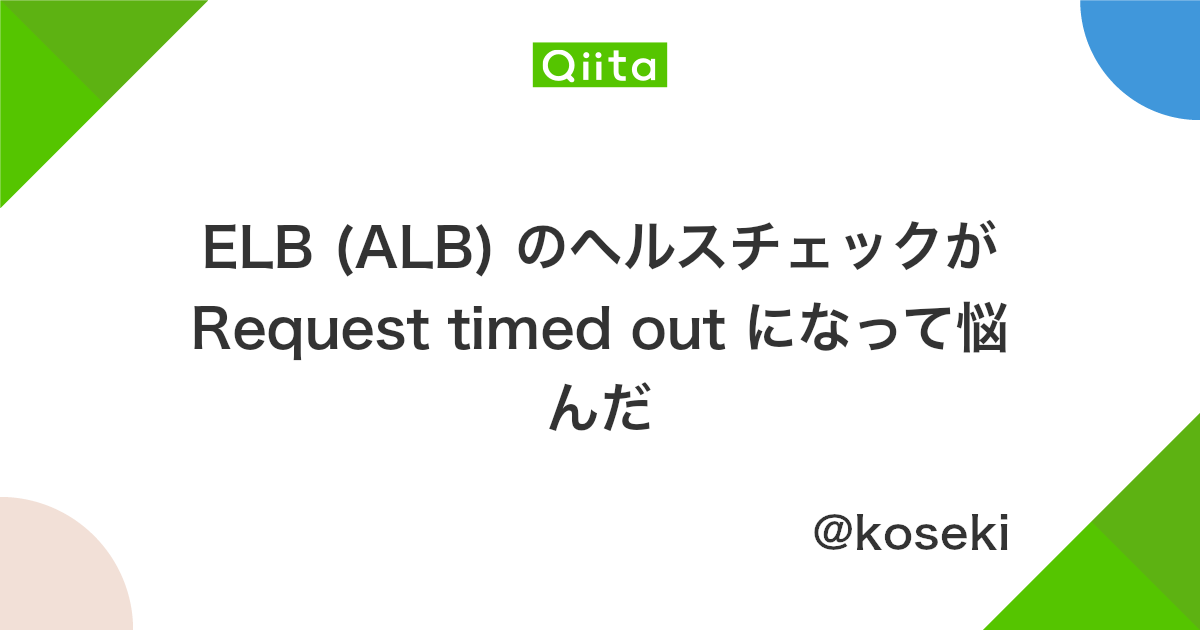 Qiita

ELB (ALB) のヘルスチェックが Request timed out になって悩んだ

@koseki